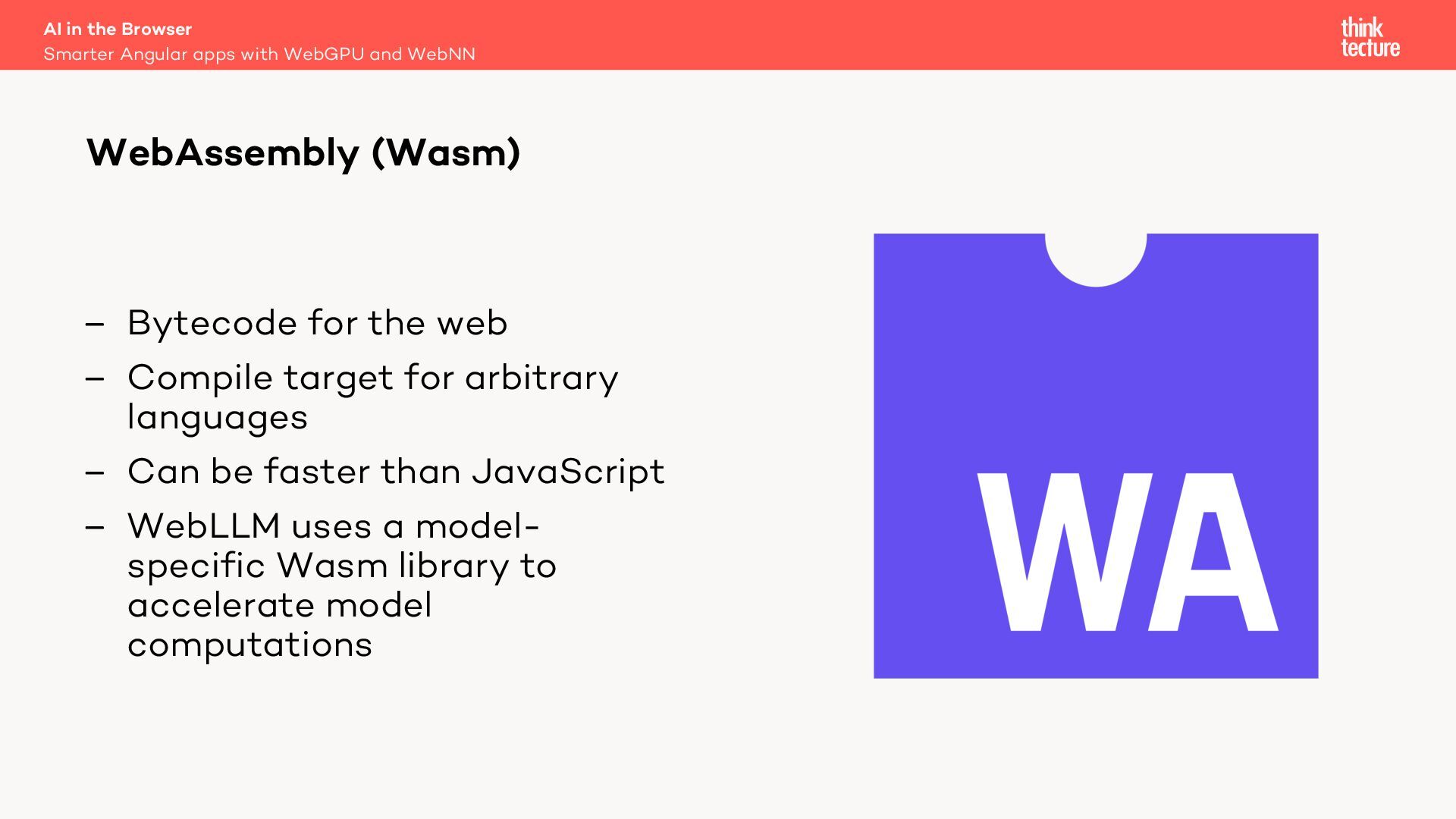 AI in the Browser
Smarter Angular apps with WebGPU and WebNN

think tecture

WebAssembly (Wasm)

– Bytecode for the web
– Compile target for arbitrary languages
– Can be faster than JavaScript
– WebLLM uses a model-specific Wasm library to accelerate model computations

WA